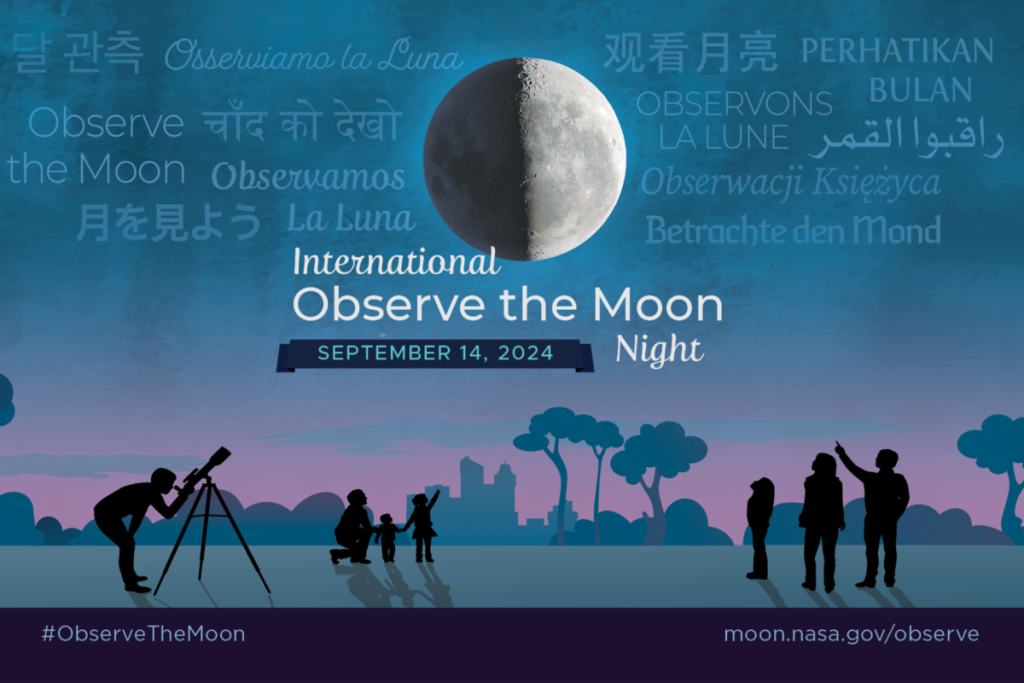 달 관측 Osserviamo la Luna
Observe the Moon
चाँद को देखो
Obserwamos La Luna
月を見よう
观看月亮
PERHATIKAN BULAN
OBSERVONS LA LUNE
راقبوا القمر
Obserwacji Księżyca
Betrachte den Mond

International
Observe the Moon
Night
SEPTEMBER 14, 2024

#ObserveTheMoon
moon.nasa.gov/observe